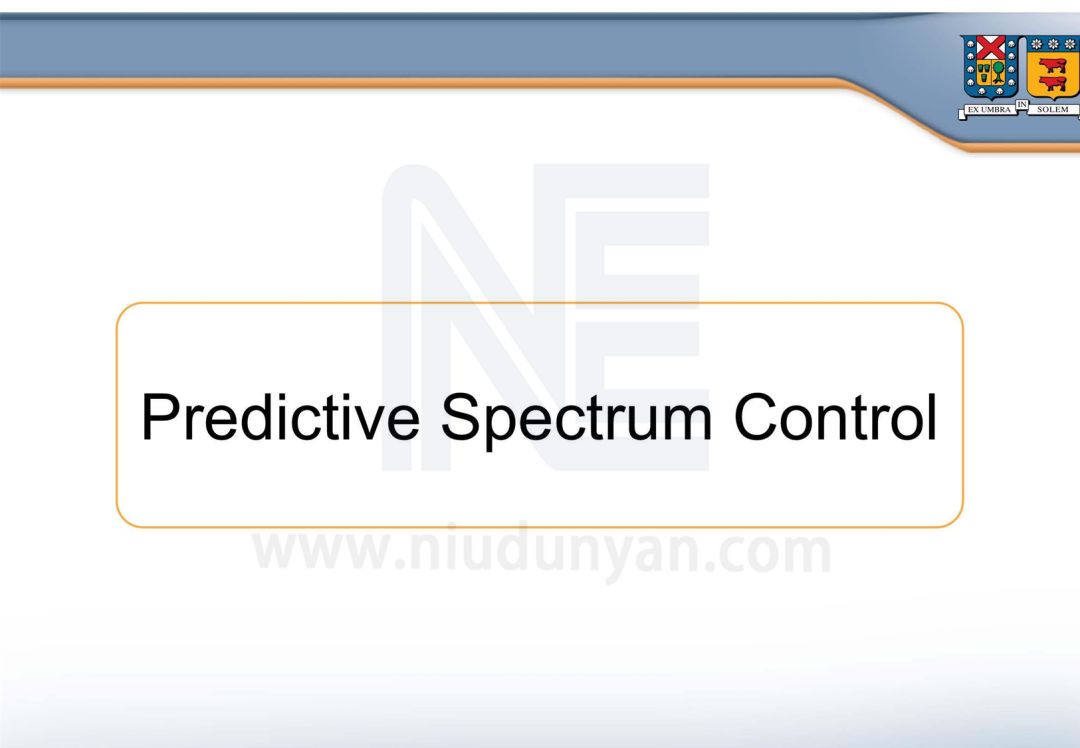 EX UMBRA IN SOLEM

Predictive Spectrum Control

www.niudunyan.com